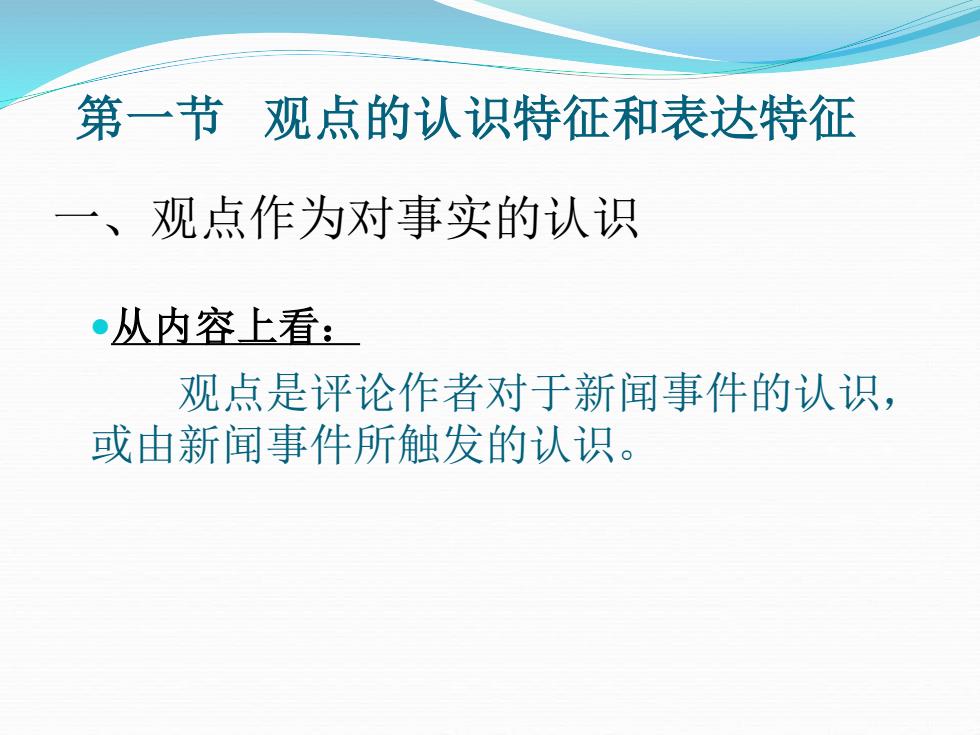 第一节 观点的认识特征和表达特征

一、观点作为对事实的认识

从内容上看：

观点是评论作者对于新闻事件的认识，或由新闻事件所触发的认识。